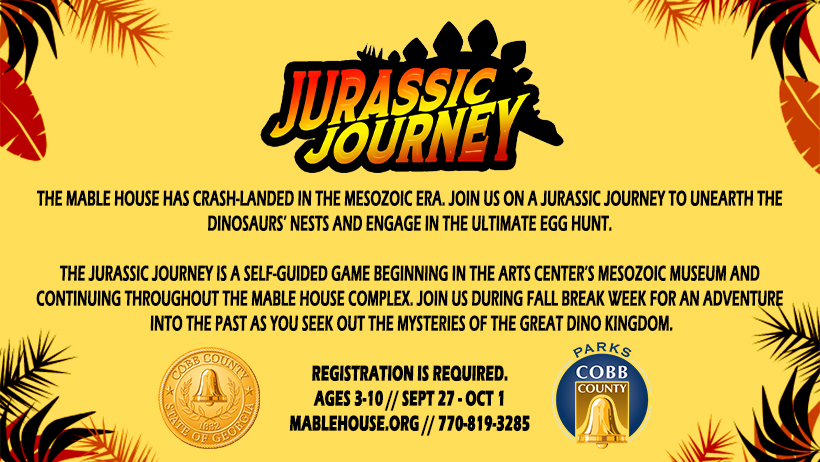 JURASSIC JOURNEY

THE MABLE HOUSE HAS CRASH-LANDED IN THE MESOZOIC ERA. JOIN US ON A JURASSIC JOURNEY TO UNEARTH THE DINOSAURS' NESTS AND ENGAGE IN THE ULTIMATE EGG HUNT.

THE JURASSIC JOURNEY IS A SELF-GUIDED GAME BEGINNING IN THE ARTS CENTER'S MESOZOIC MUSEUM AND CONTINUING THROUGHOUT THE MABLE HOUSE COMPLEX. JOIN US DURING FALL BREAK WEEK FOR AN ADVENTURE INTO THE PAST AS YOU SEEK OUT THE MYSTERIES OF THE GREAT DINO KINGDOM.

COBB COUNTY 1832 STATE OF GEORGIA

REGISTRATION IS REQUIRED.
AGES 3-10 // SEPT 27 - OCT 1
MABLEHOUSE.ORG // 770-819-3285

PARKS COBB COUNTY